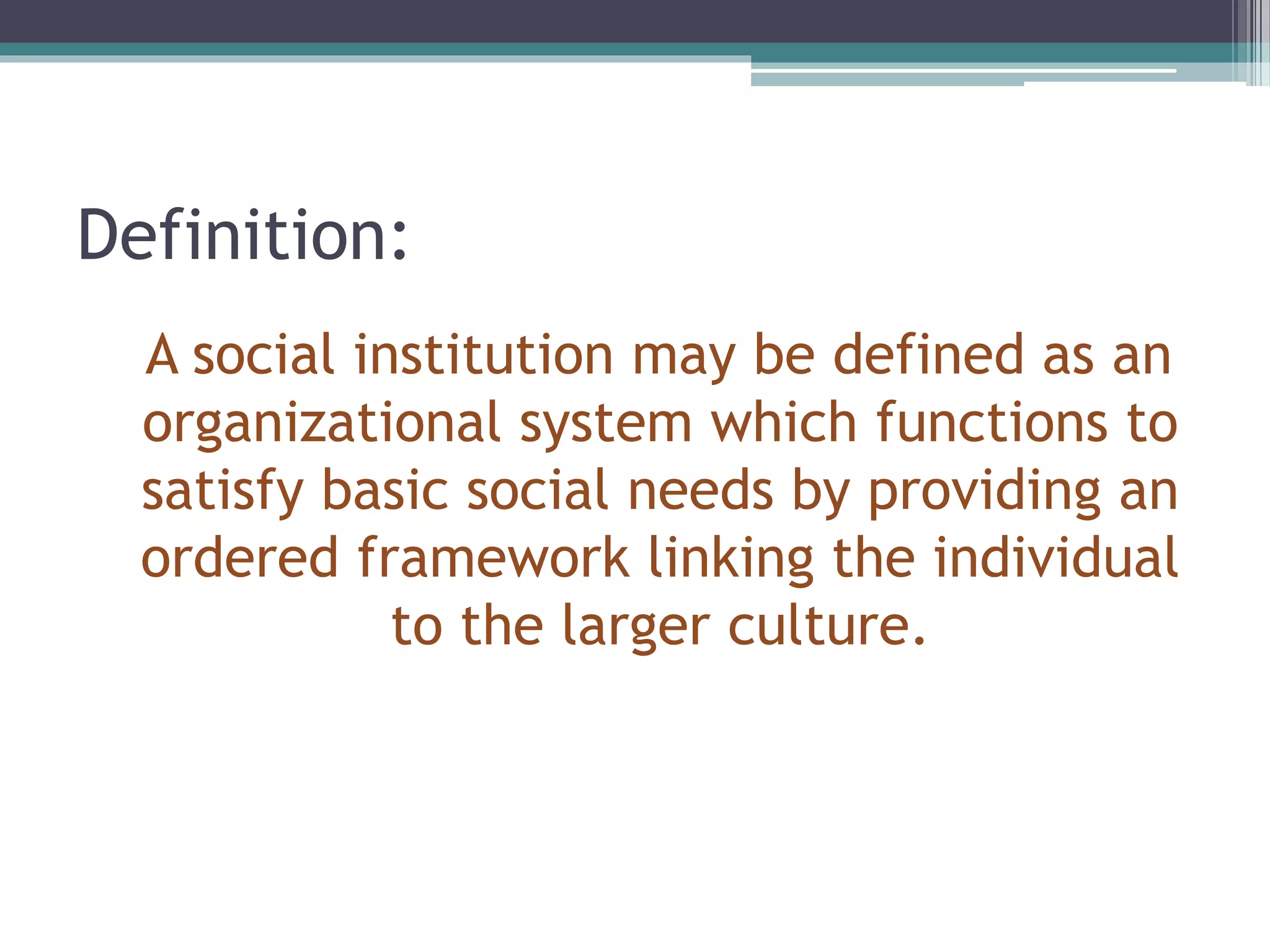 Definition:

A social institution may be defined as an organizational system which functions to satisfy basic social needs by providing an ordered framework linking the individual to the larger culture.